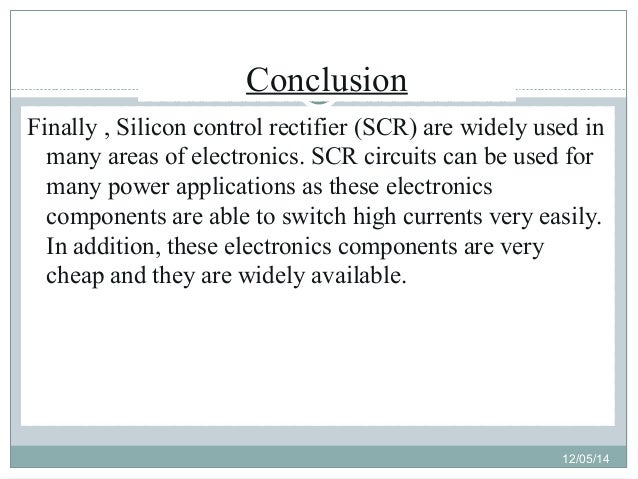 Conclusion

Finally , Silicon control rectifier (SCR) are widely used in many areas of electronics. SCR circuits can be used for many power applications as these electronics components are able to switch high currents very easily. In addition, these electronics components are very cheap and they are widely available.

12/05/14